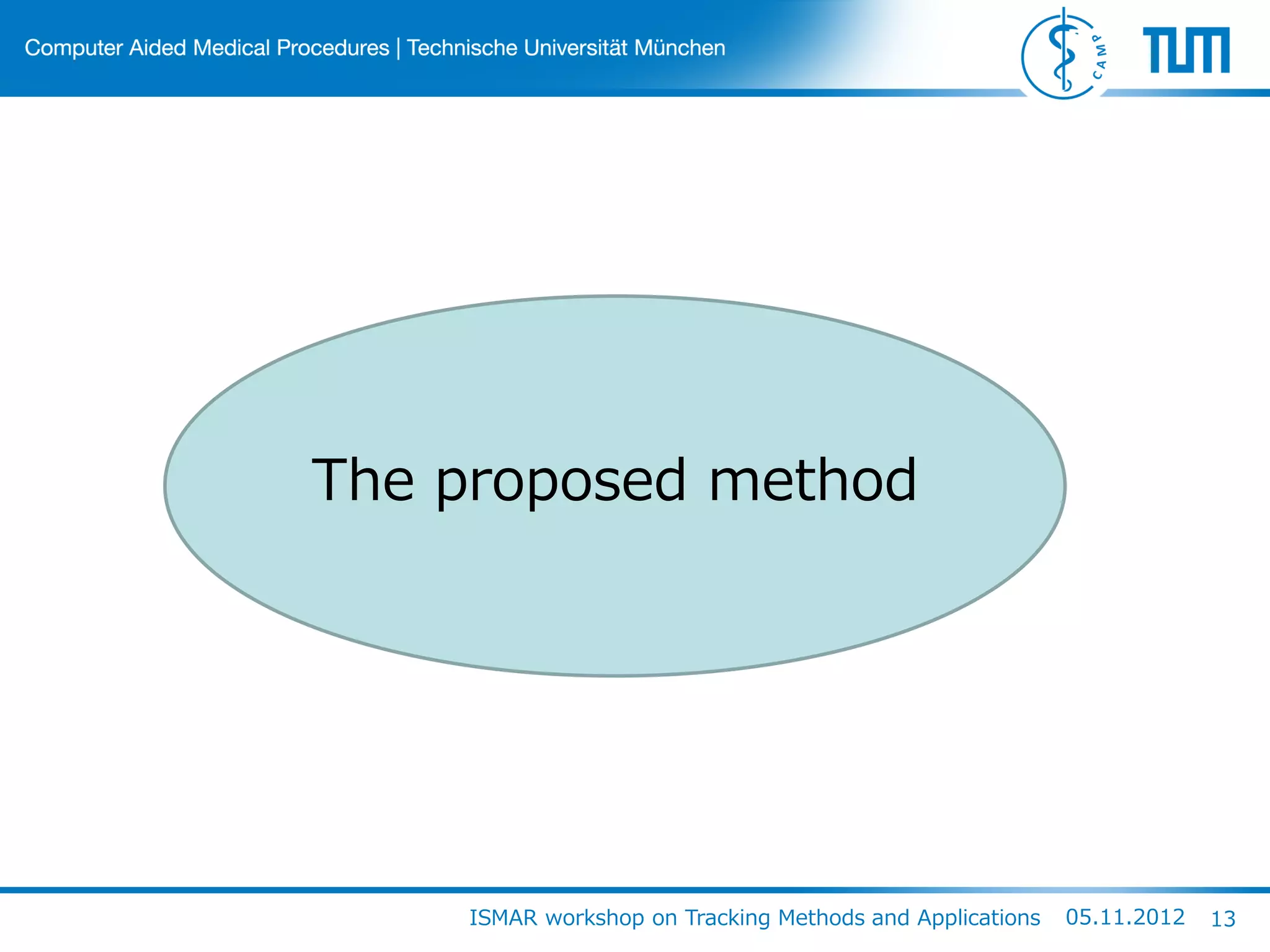 Computer Aided Medical Procedures | Technische Universität München

CAMP

TUM

The proposed method

ISMAR workshop on Tracking Methods and Applications 05.11.2012 13